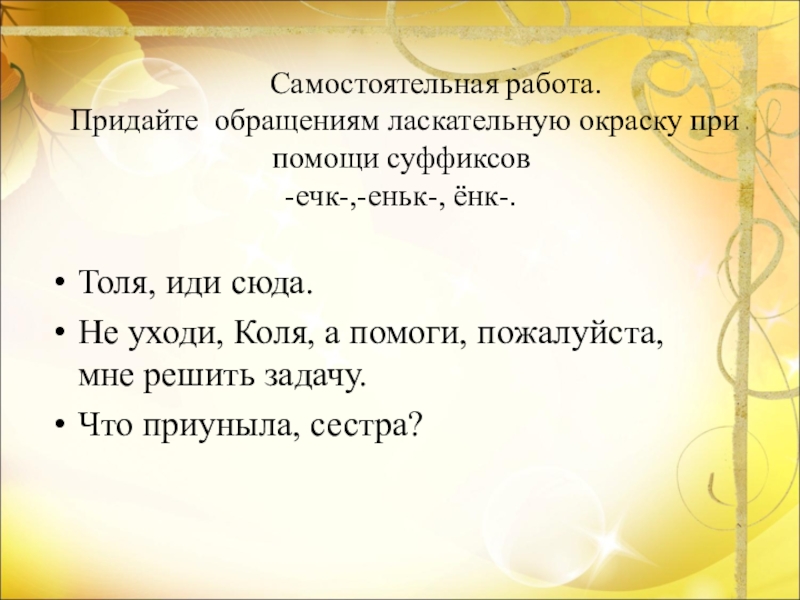 Самостоятельная работа.
Придайте обращениям ласкательную окраску при помощи суффиксов
-ечк-,-еньк-, ёнк-.

• Толя, иди сюда.
• Не уходи, Коля, а помоги, пожалуйста, мне решить задачу.
• Что приуныла, сестра?